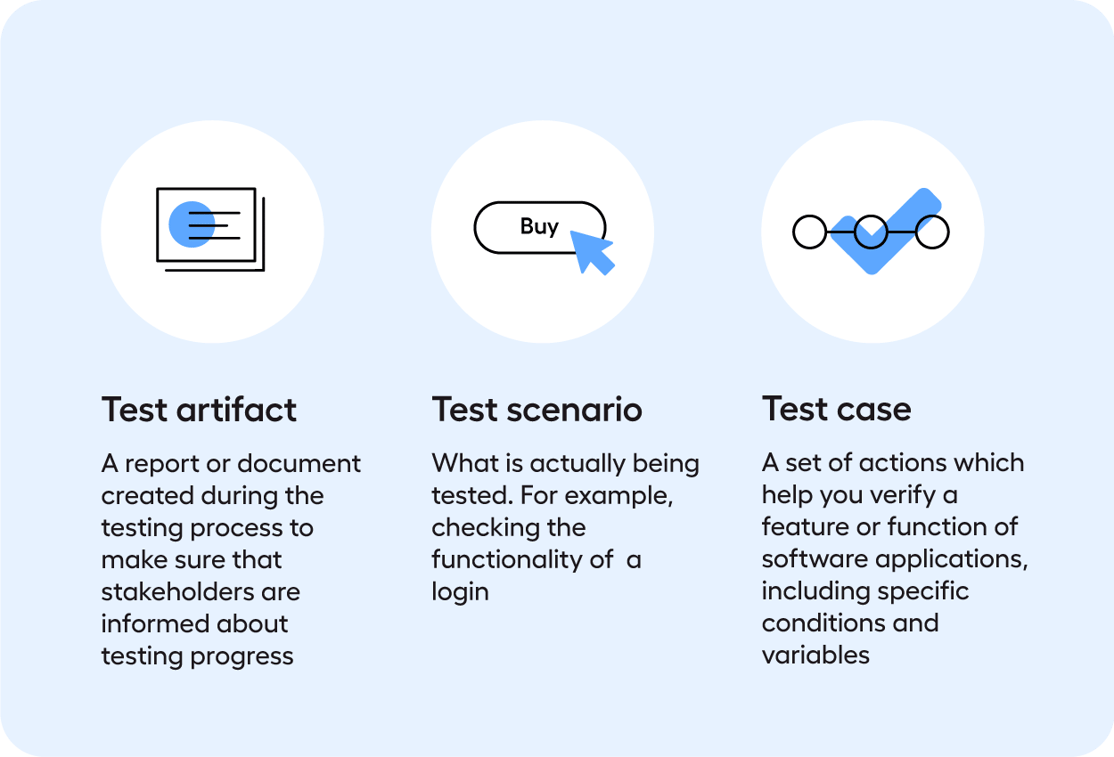 Buy

Test artifact

A report or document created during the testing process to make sure that stakeholders are informed about testing progress

Test scenario

What is actually being tested. For example, checking the functionality of a login

Test case

A set of actions which help you verify a feature or function of software applications, including specific conditions and variables